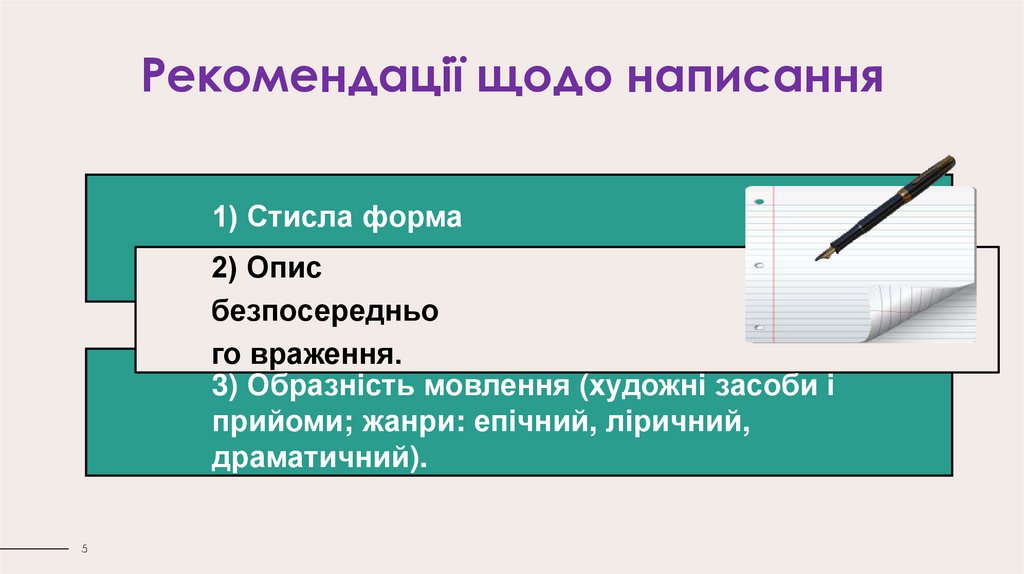 Рекомендації щодо написання

1) Стисла форма

2) Опис безпосереднього враження.

3) Образність мовлення (художні засоби і прийоми; жанри: епічний, ліричний, драматичний).

5